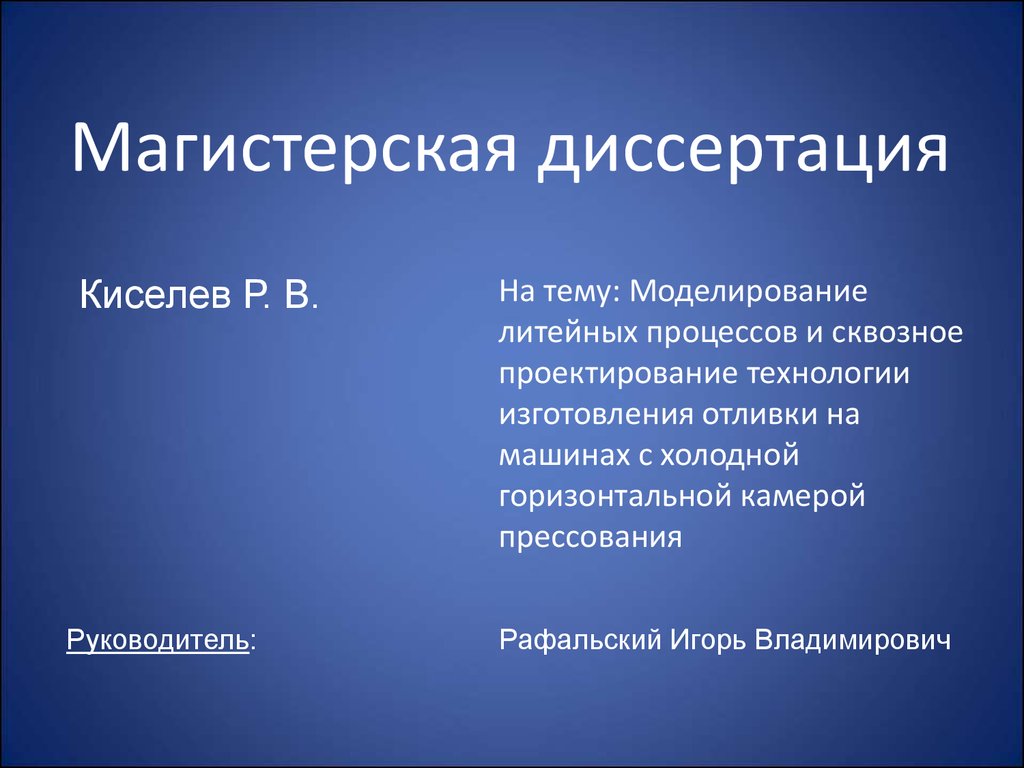 Магистерская диссертация

Киселев Р. В.

На тему: Моделирование литейных процессов и сквозное проектирование технологии изготовления отливки на машинах с холодной горизонтальной камерой прессования

Руководитель:

Рафальский Игорь Владимирович